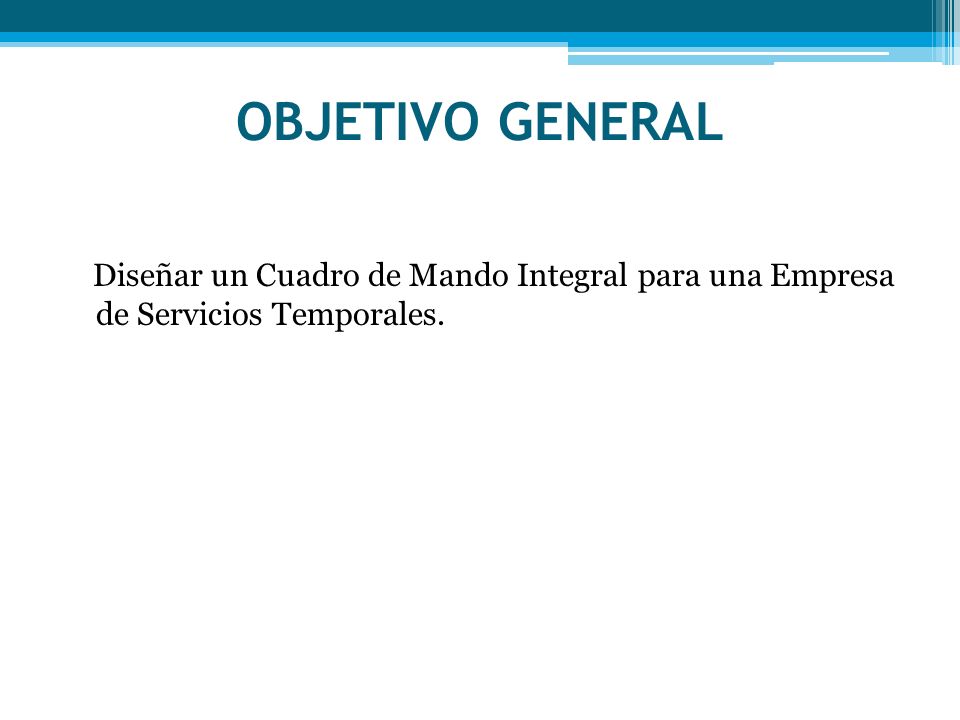 OBJETIVO GENERAL

Diseñar un Cuadro de Mando Integral para una Empresa de Servicios Temporales.